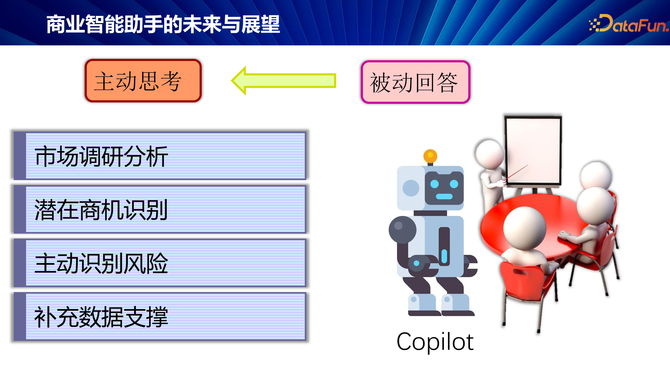 商业智能助手的未来与展望

DataFun.

主动思考

被动回答

市场调研分析

潜在商机识别

主动识别风险

补充数据支撑

Copilot